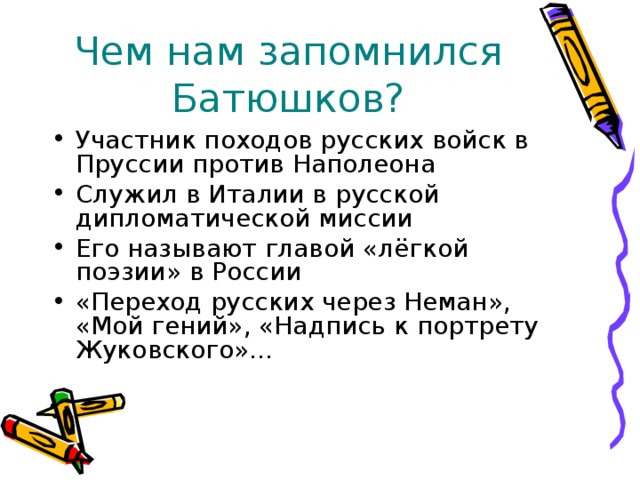 Чем нам запомнился Батюшков?

• Участник походов русских войск в Пруссии против Наполеона
• Служил в Италии в русской дипломатической миссии
• Его называют главой «лёгкой поэзии» в России
• «Переход русских через Неман», «Мой гений», «Надпись к портрету Жуковского»...